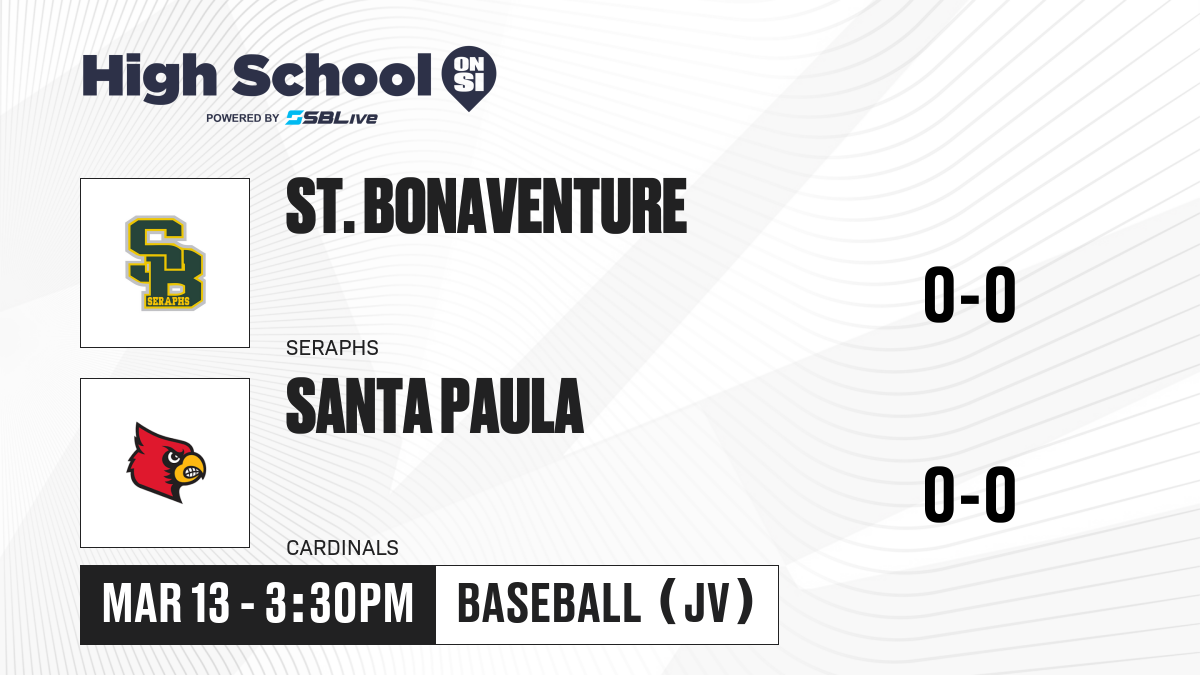 High School ON SI
POWERED BY SBLive

SB
SERAPHS

ST. BONAVENTURE

SERAPHS

0-0

SANTA PAULA

CARDINALS

0-0

MAR 13 - 3:30PM

BASEBALL (JV)